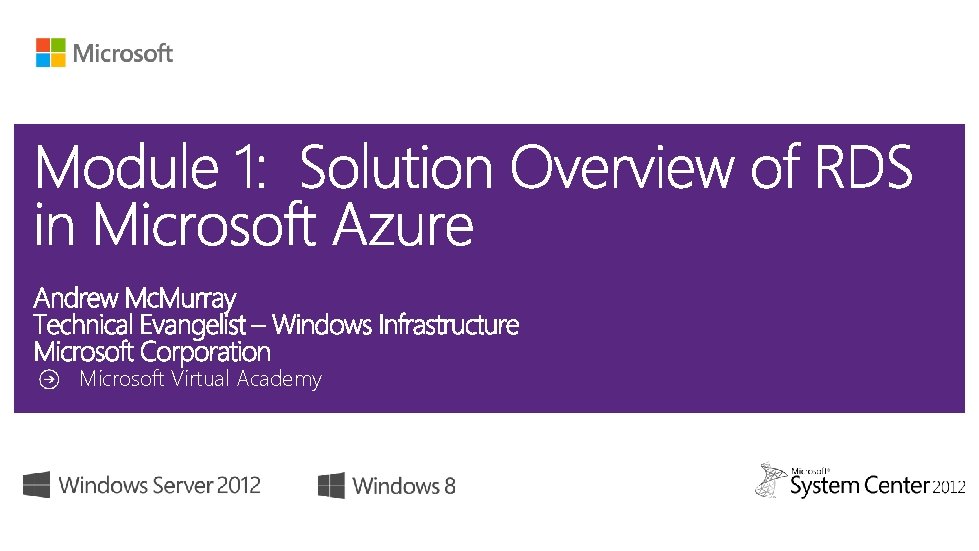 Microsoft

Module 1: Solution Overview of RDS in Microsoft Azure

Andrew McMurray
Technical Evangelist – Windows Infrastructure
Microsoft Corporation
Microsoft Virtual Academy

Windows Server 2012

Windows 8

Microsoft System Center 2012